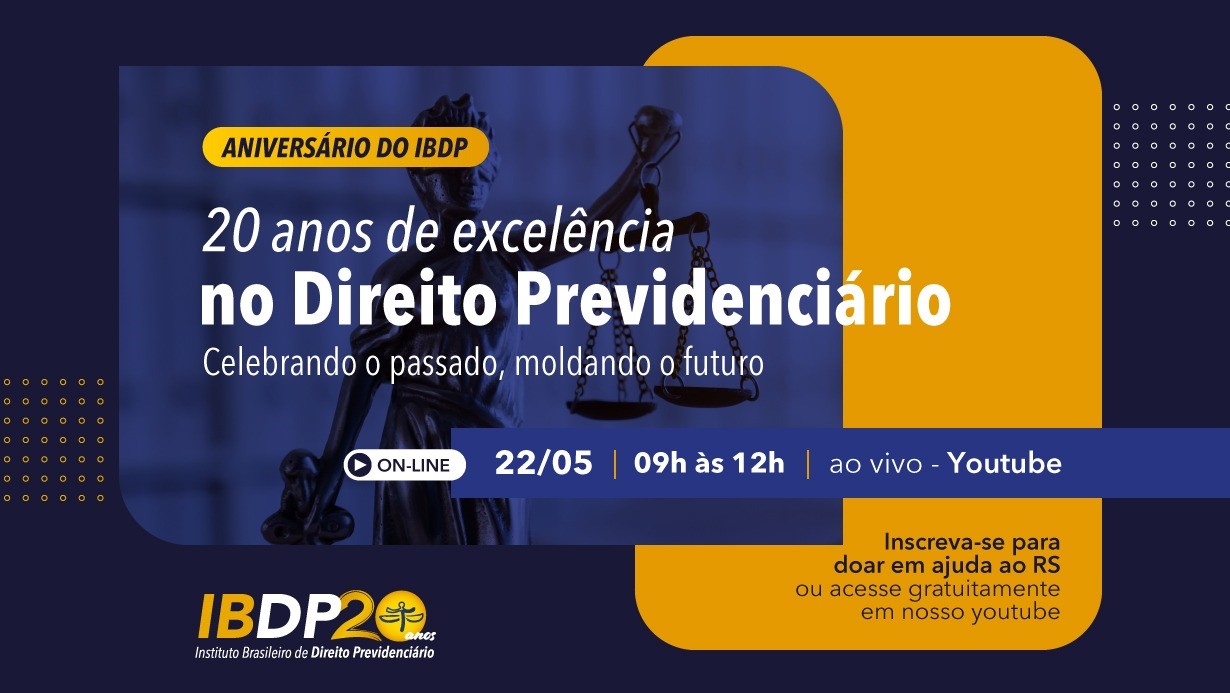 ANIVERSÁRIO DO IBDP

20 anos de excelência
no Direito Previdenciário

Celebrando o passado, moldando o futuro

ON-LINE 22/05 | 09h às 12h | ao vivo - Youtube

Inscreva-se para doar em ajuda ao RS ou acesse gratuitamente em nosso youtube

IBDP20 anos
Instituto Brasileiro de Direito Previdenciário